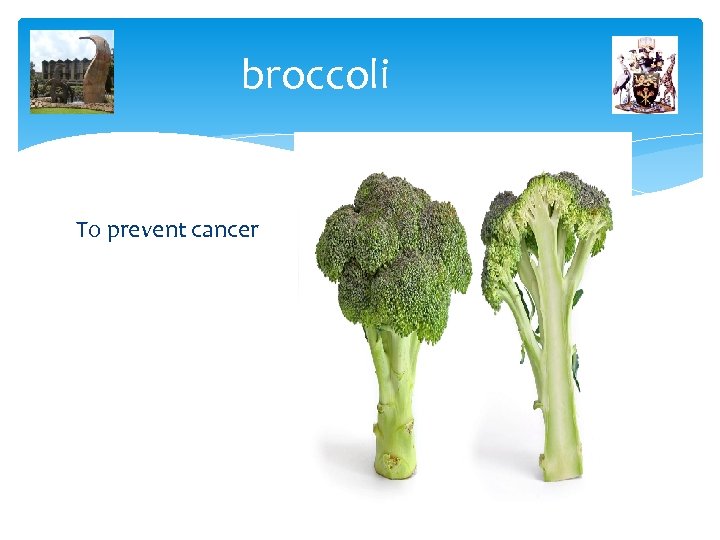 broccoli

To prevent cancer